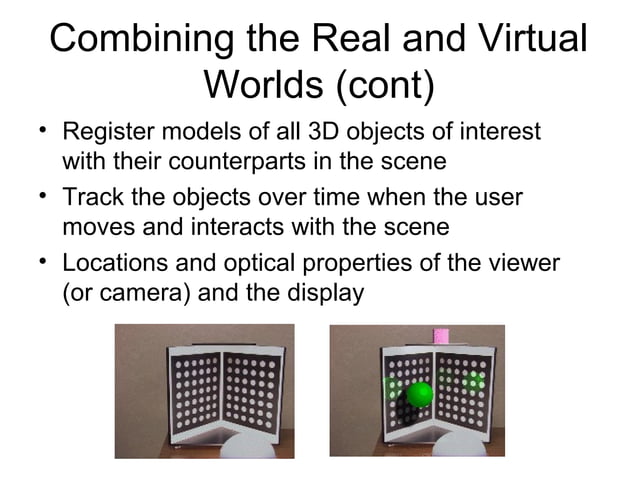 Combining the Real and Virtual Worlds (cont)

• Register models of all 3D objects of interest with their counterparts in the scene

• Track the objects over time when the user moves and interacts with the scene

• Locations and optical properties of the viewer (or camera) and the display